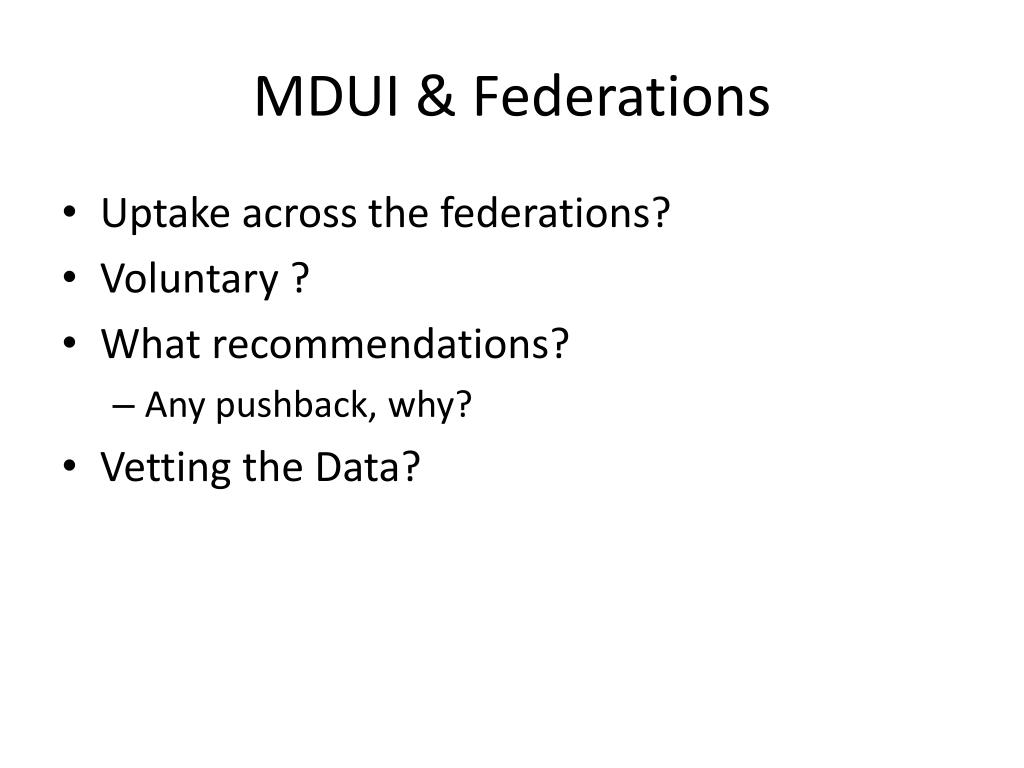 MDUI & Federations

• Uptake across the federations?
• Voluntary ?
• What recommendations?
  – Any pushback, why?
• Vetting the Data?